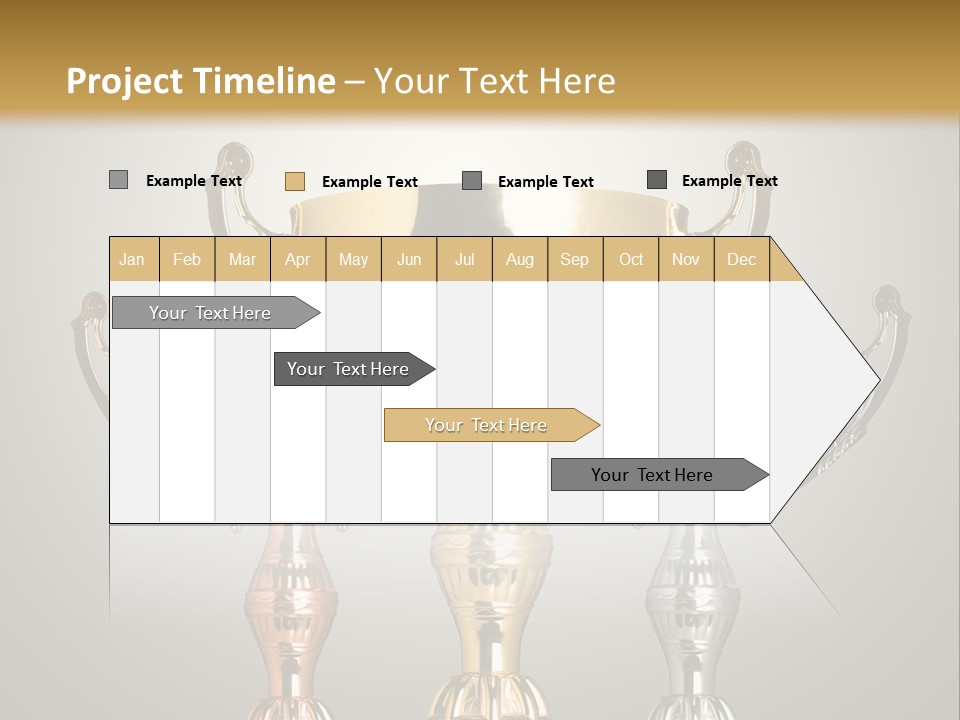 Project Timeline – Your Text Here

Example Text
Example Text
Example Text
Example Text

| Jan | Feb | Mar | Apr | May | Jun | Jul | Aug | Sep | Oct | Nov | Dec |
|---|---|---|---|---|---|---|---|---|---|---|---|

Your Text Here

Your Text Here

Your Text Here

Your Text Here